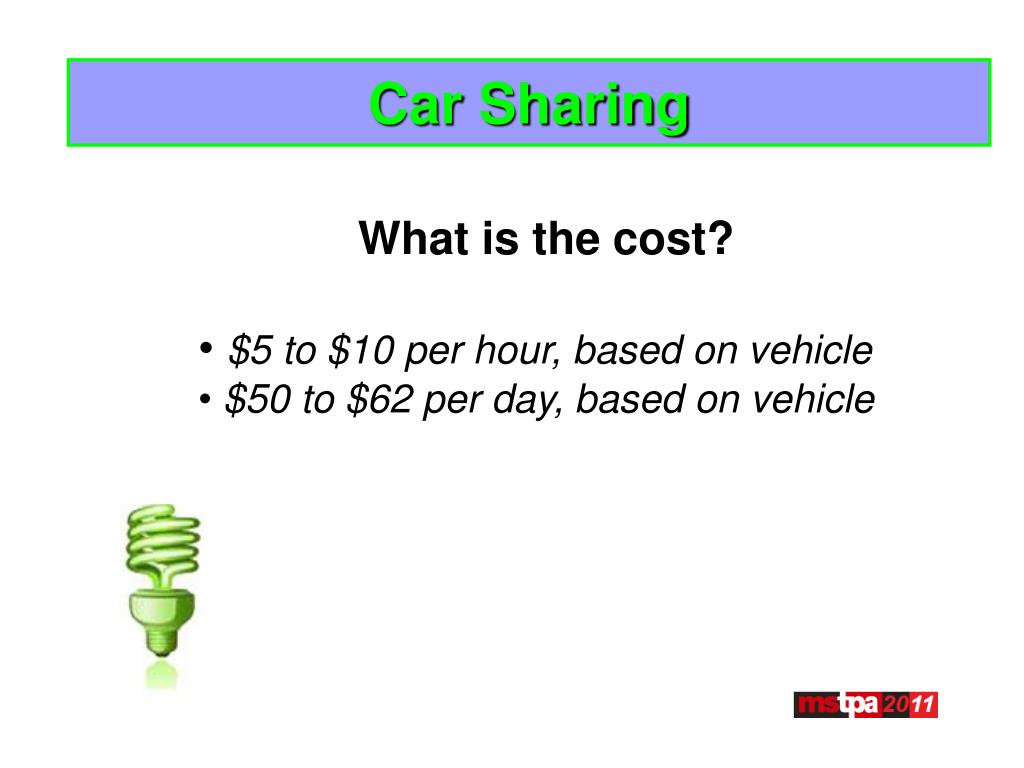 Car Sharing

What is the cost?

• \$5 to \$10 per hour, based on vehicle
• \$50 to \$62 per day, based on vehicle

mstpa 2011